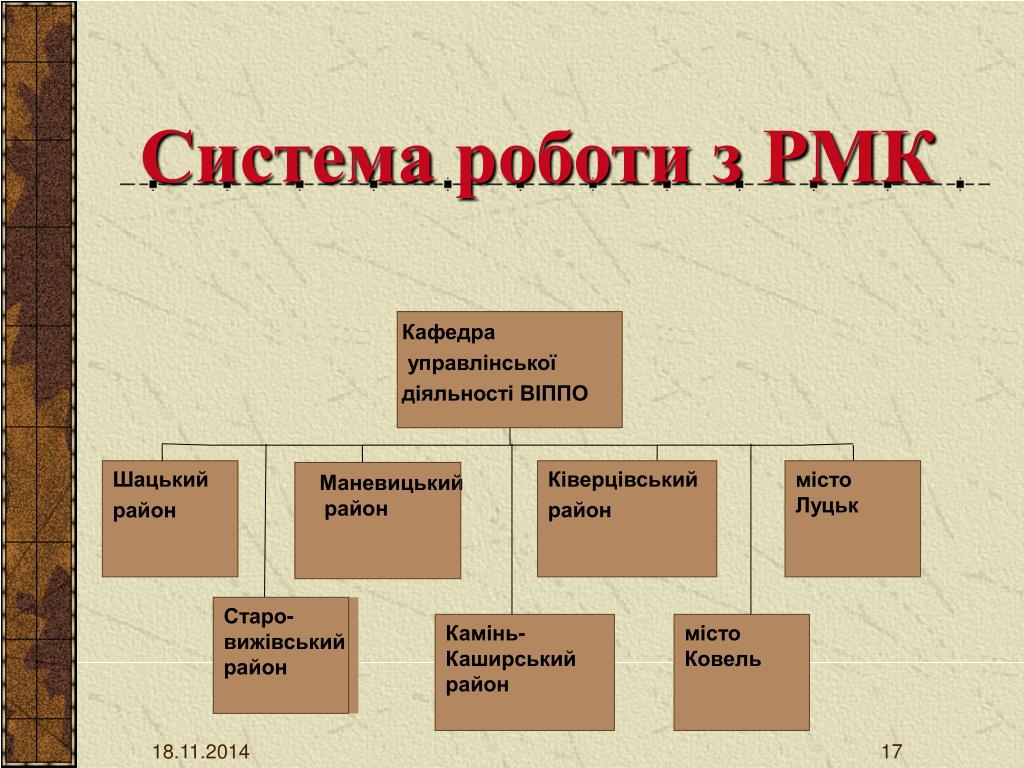 Система роботи з РМК

Кафедра управлінської діяльності ВІППО

Шацький район

Маневицький район

Ківерцівський район

місто Луцьк

Старо-вижівський район

Камінь-Каширський район

місто Ковель

18.11.2014

17